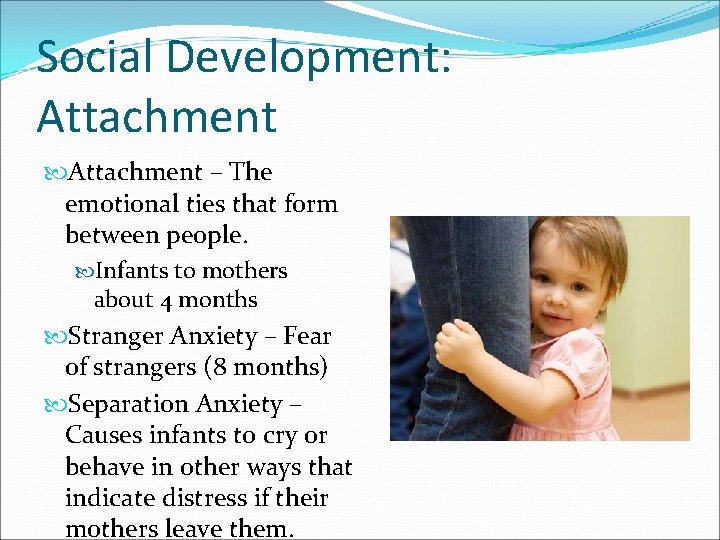 Social Development: Attachment

Attachment – The emotional ties that form between people.

Infants to mothers about 4 months

Stranger Anxiety – Fear of strangers (8 months)

Separation Anxiety – Causes infants to cry or behave in other ways that indicate distress if their mothers leave them.